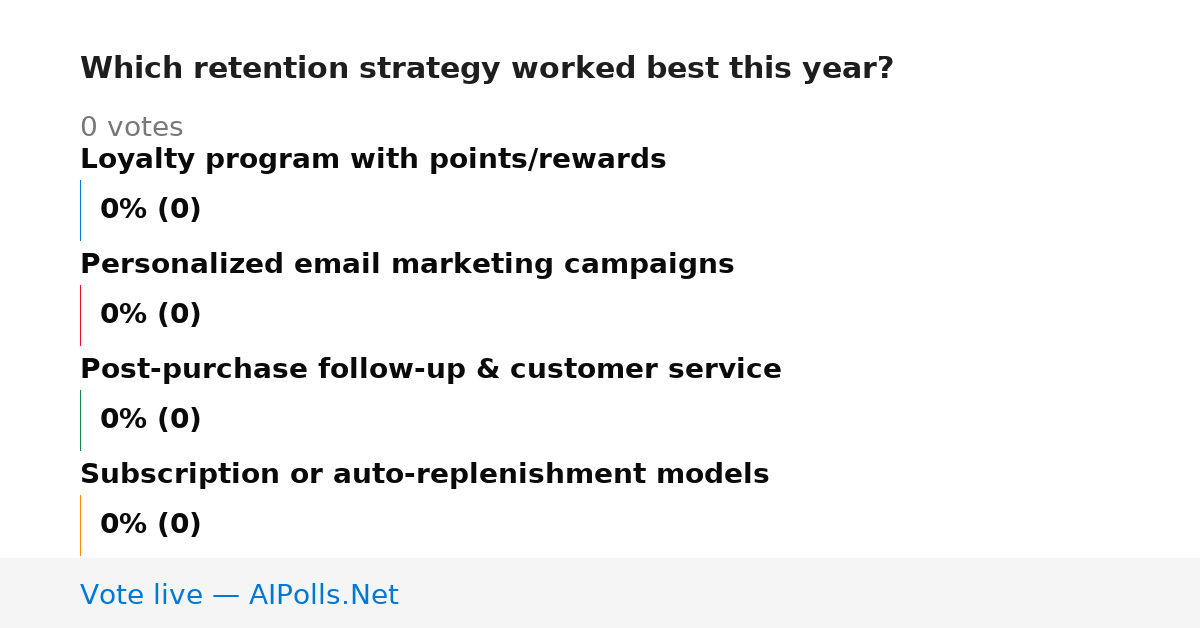 Which retention strategy worked best this year?

0 votes

Loyalty program with points/rewards

0% (0)

Personalized email marketing campaigns

0% (0)

Post-purchase follow-up & customer service

0% (0)

Subscription or auto-replenishment models

0% (0)

Vote live — AIPolls.Net